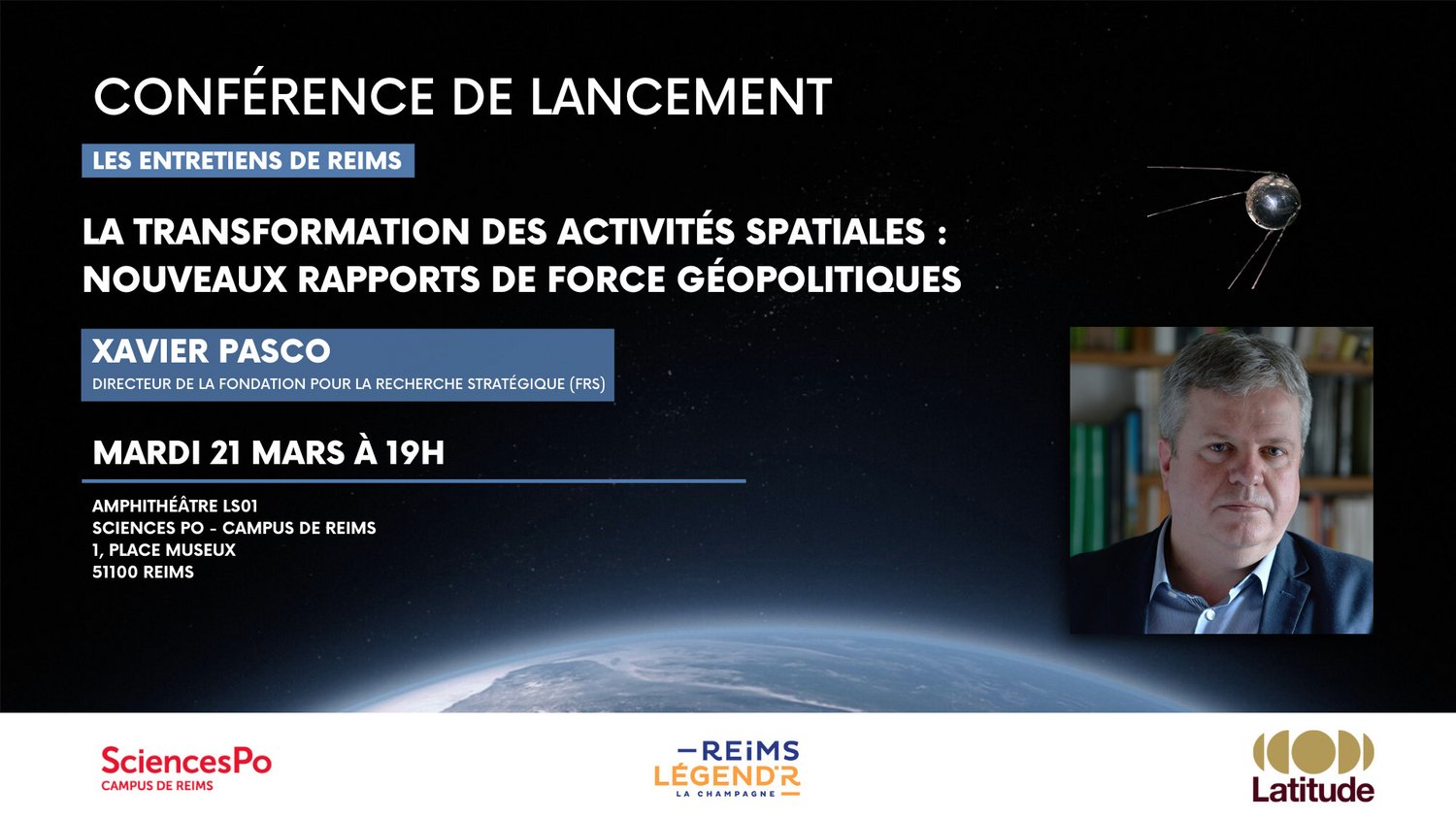 CONFÉRENCE DE LANCEMENT

LES ENTRETIENS DE REIMS

LA TRANSFORMATION DES ACTIVITÉS SPATIALES : NOUVEAUX RAPPORTS DE FORCE GÉOPOLITIQUES

XAVIER PASCO
DIRECTEUR DE LA FONDATION POUR LA RECHERCHE STRATÉGIQUE (FRS)

MARDI 21 MARS À 19H

AMPHITHÉÂTRE LS01
SCIENCES PO - CAMPUS DE REIMS
1, PLACE MUSEUX
51100 REIMS

SciencesPo
CAMPUS DE REIMS

REIMS
LÉGEND'R
LA CHAMPAGNE

Latitude